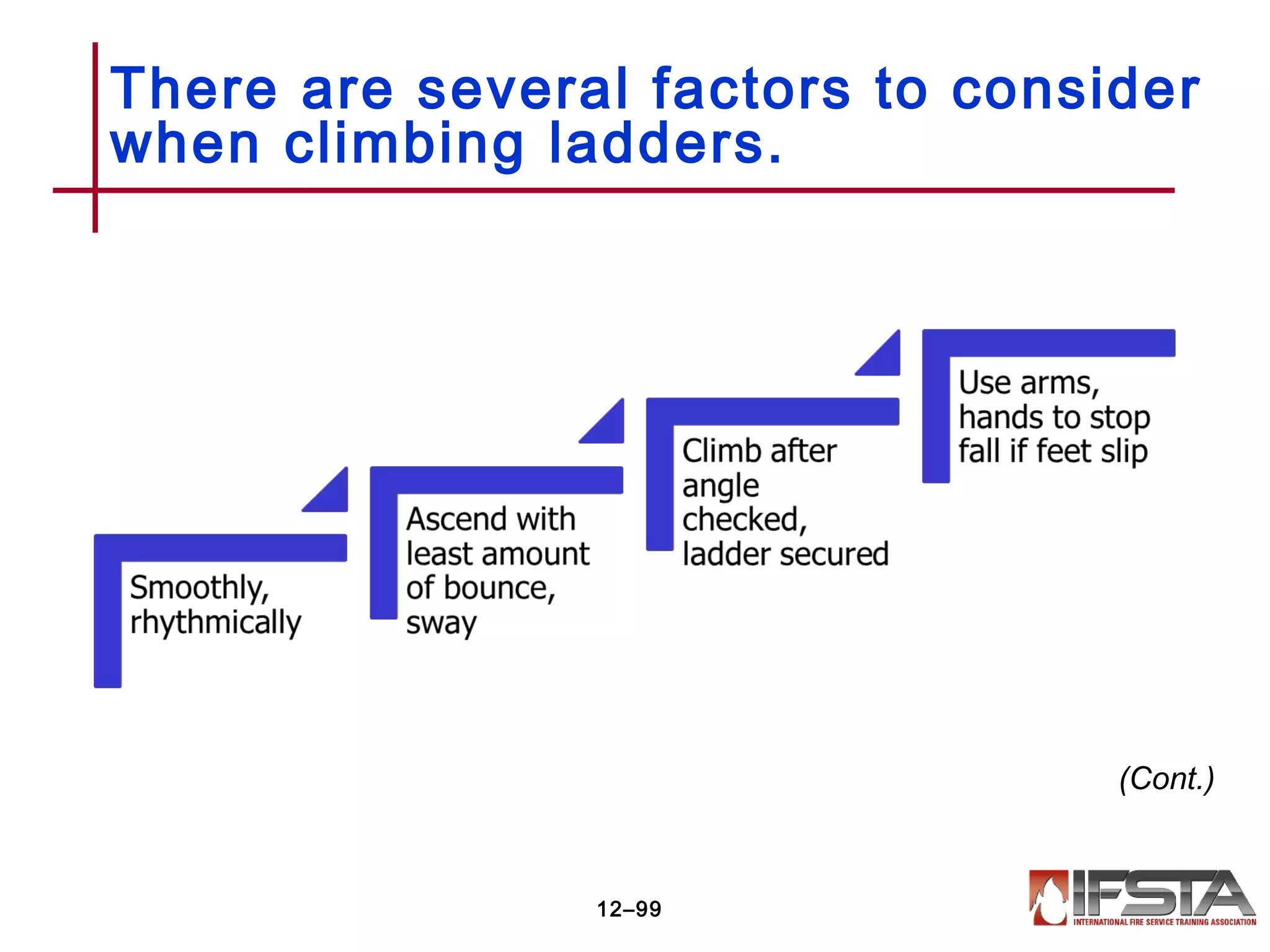 There are several factors to consider when climbing ladders.

Smoothly, rhythmically

Ascend with least amount of bounce, sway

Climb after angle checked, ladder secured

Use arms, hands to stop fall if feet slip

(Cont.)

12–99

IFSTA
INTERNATIONAL FIRE SERVICE TRAINING ASSOCIATION